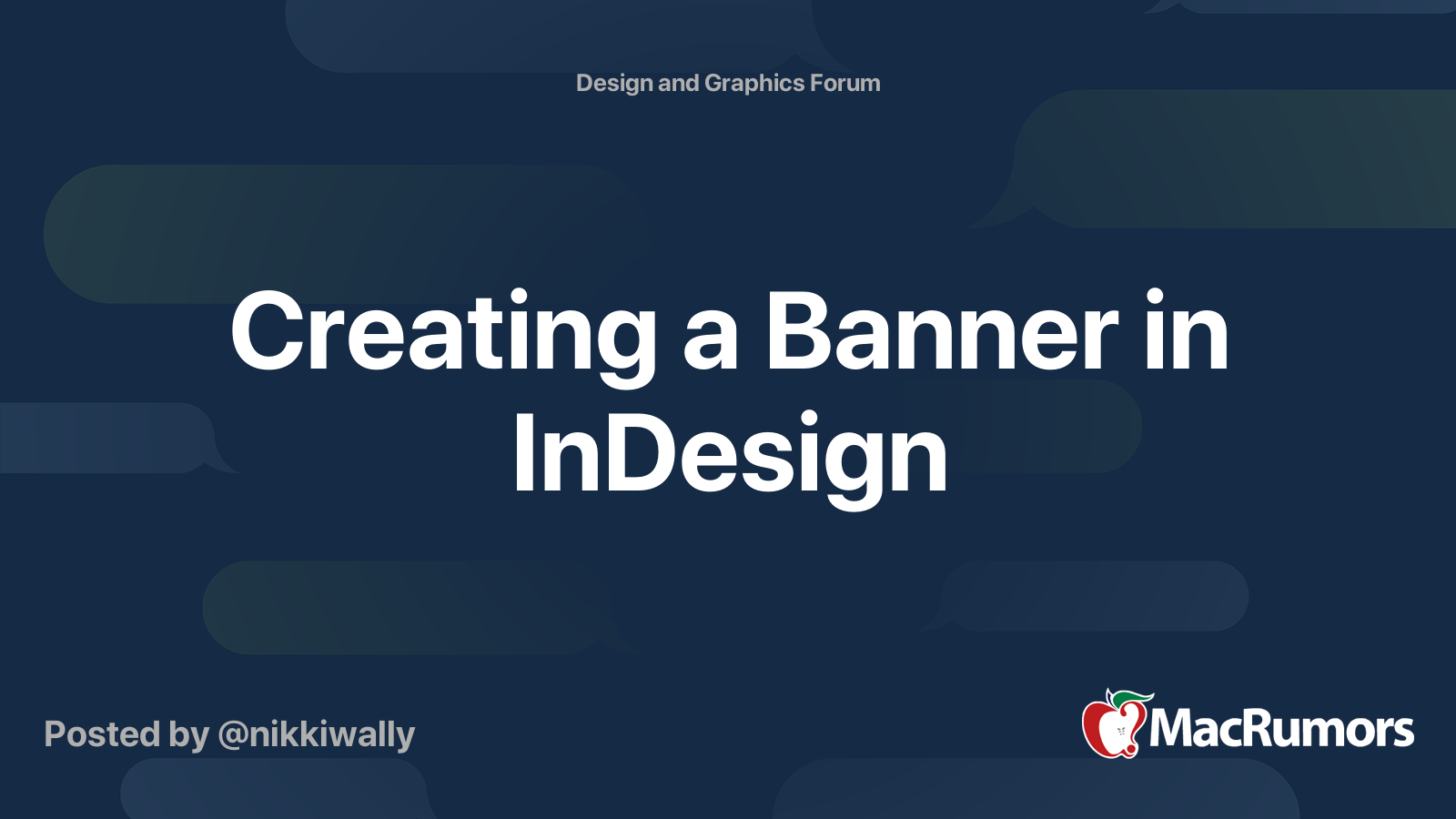 Design and Graphics Forum

Creating a Banner in InDesign

Posted by @nikkiwally

MacRumors